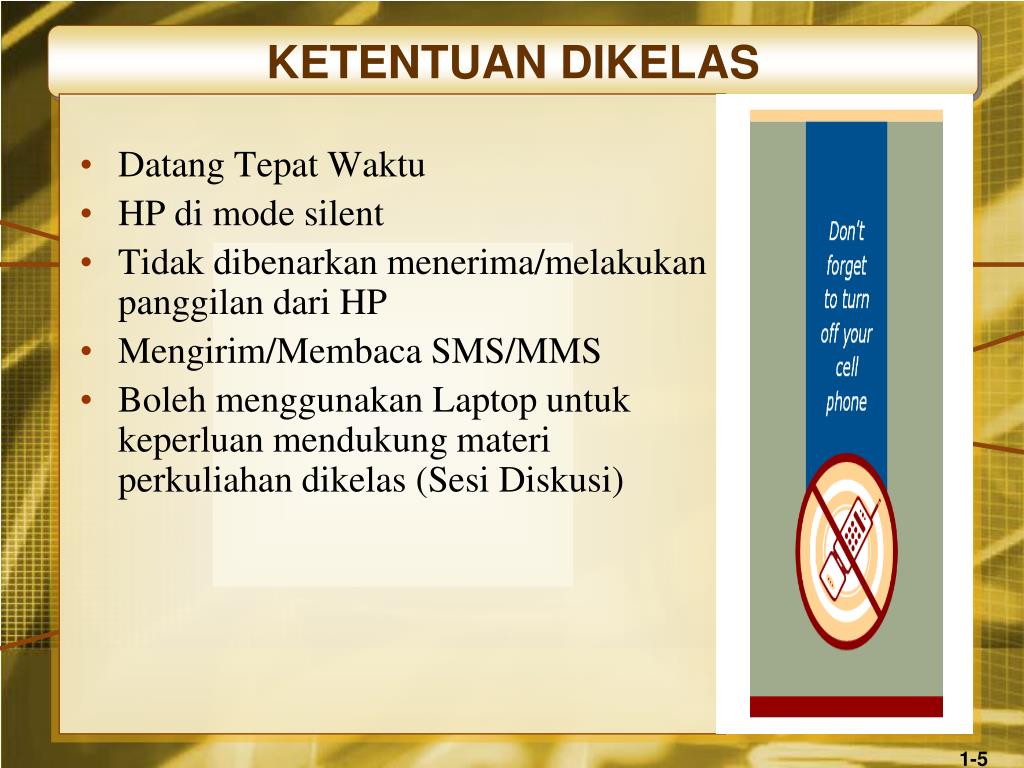 KETENTUAN DIKELAS

• Datang Tepat Waktu
• HP di mode silent
• Tidak dibenarkan menerima/melakukan panggilan dari HP
• Mengirim/Membaca SMS/MMS
• Boleh menggunakan Laptop untuk keperluan mendukung materi perkuliahan dikelas (Sesi Diskusi)

Don't forget to turn off your cell phone

1-5